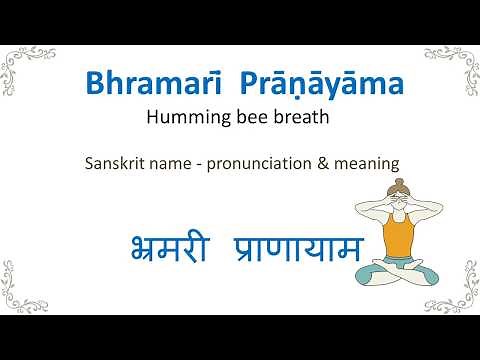 Bhramarī Prāṇāyāma

Humming bee breath

Sanskrit name - pronunciation & meaning

भ्रमरी प्राणायाम